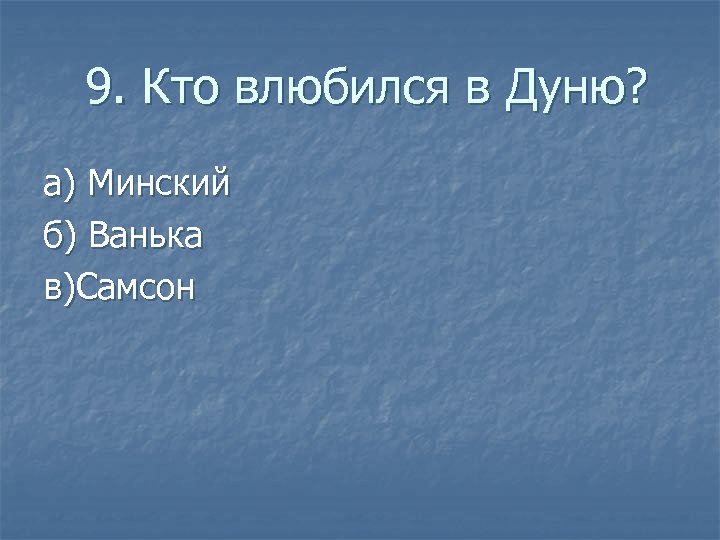 9. Кто влюбился в Дуню?

а) Минский
б) Ванька
в)Самсон